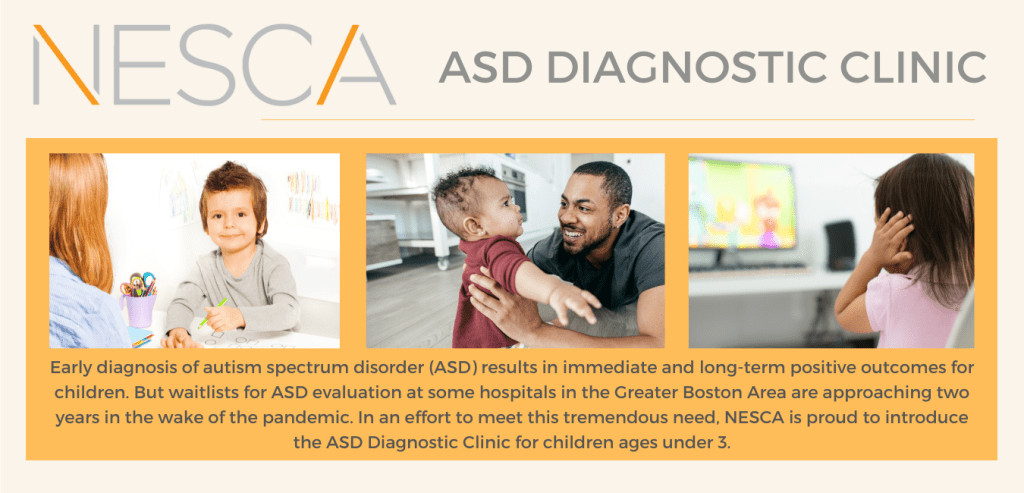 NESCA

ASD DIAGNOSTIC CLINIC

Early diagnosis of autism spectrum disorder (ASD) results in immediate and long-term positive outcomes for children. But waitlists for ASD evaluation at some hospitals in the Greater Boston Area are approaching two years in the wake of the pandemic. In an effort to meet this tremendous need, NESCA is proud to introduce the ASD Diagnostic Clinic for children ages under 3.